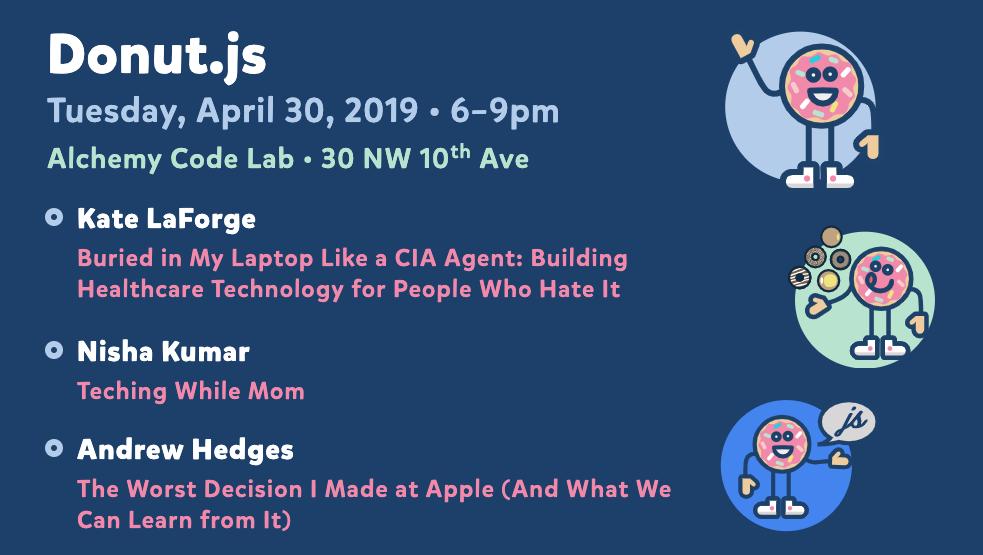 Donut.js

Tuesday, April 30, 2019 • 6–9pm

Alchemy Code Lab • 30 NW 10th Ave

Kate LaForge

Buried in My Laptop Like a CIA Agent: Building Healthcare Technology for People Who Hate It

Nisha Kumar

Teching While Mom

Andrew Hedges

The Worst Decision I Made at Apple (And What We Can Learn from It)

js